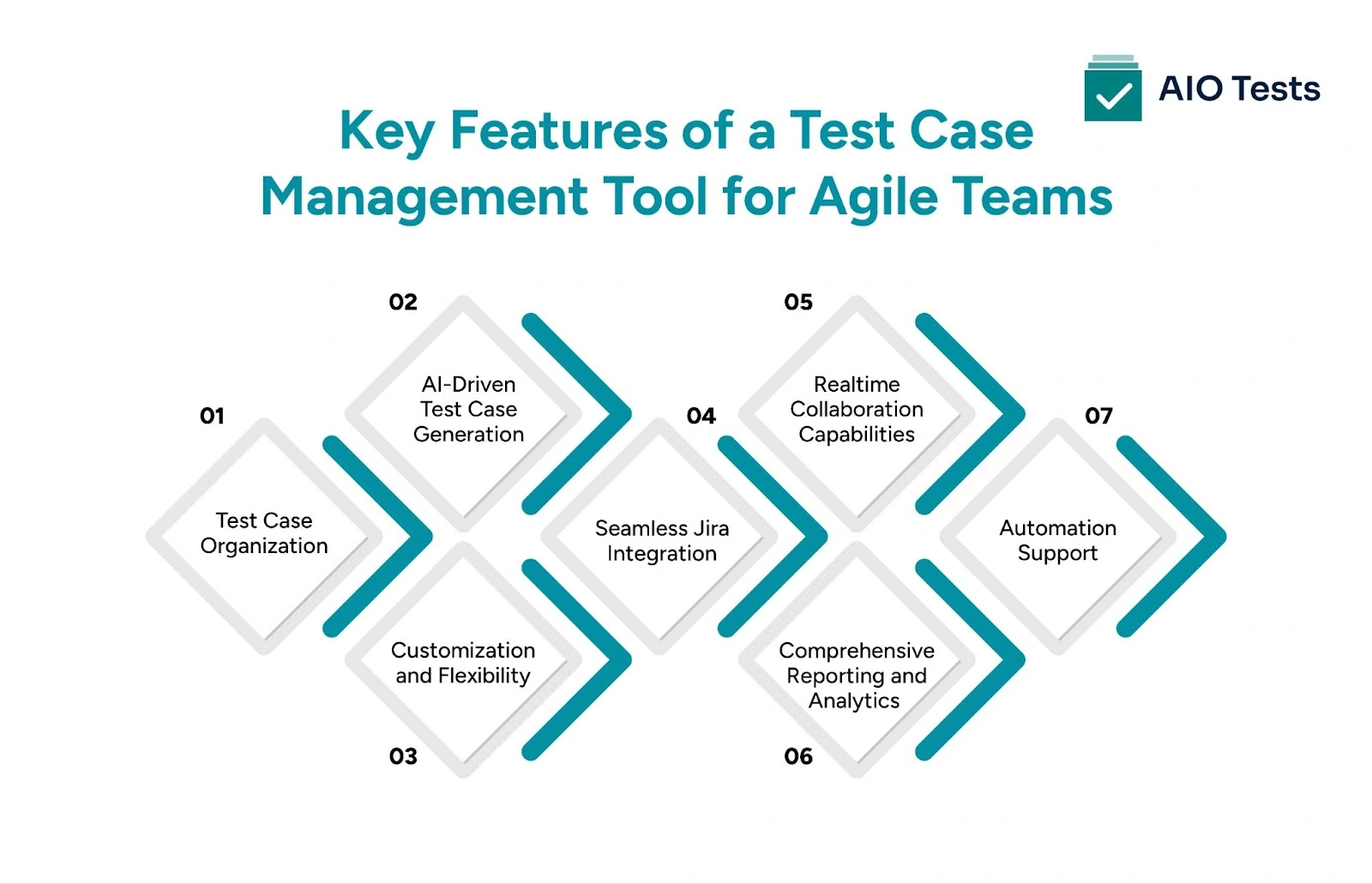 AIO Tests

Key Features of a Test Case Management Tool for Agile Teams

01
Test Case Organization

02
AI-Driven Test Case Generation

03
Customization and Flexibility

04
Seamless Jira Integration

05
Realtime Collaboration Capabilities

06
Comprehensive Reporting and Analytics

07
Automation Support